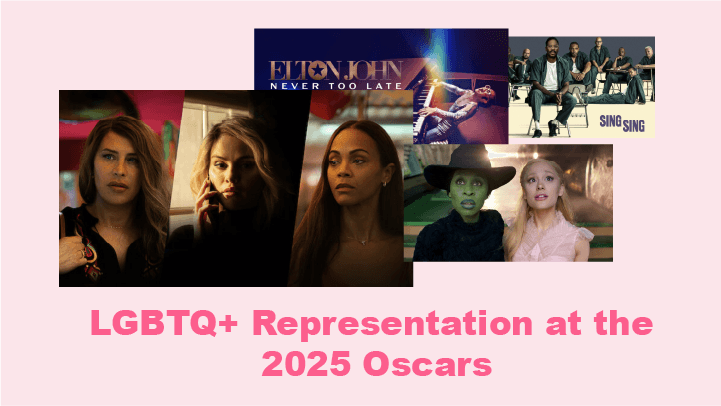 ELTON JOHN
NEVER TOO LATE

SING SING

LGBTQ+ Representation at the 2025 Oscars